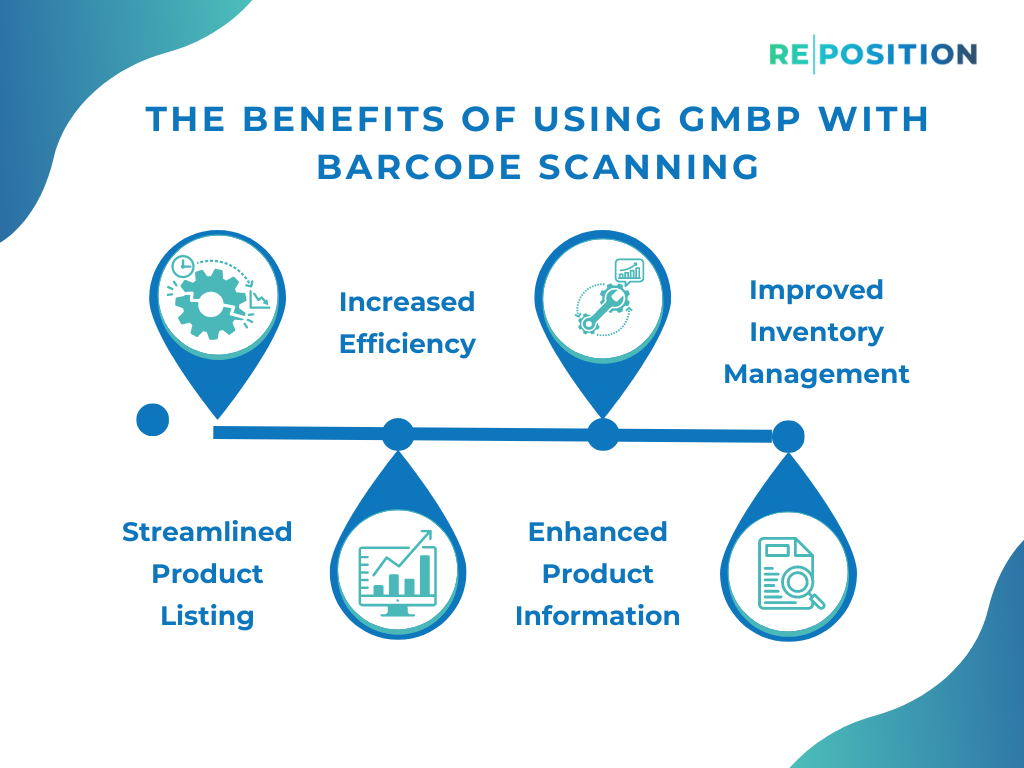 RE|POSITION

THE BENEFITS OF USING GMBP WITH BARCODE SCANNING

Increased Efficiency

Improved Inventory Management

Streamlined Product Listing

Enhanced Product Information